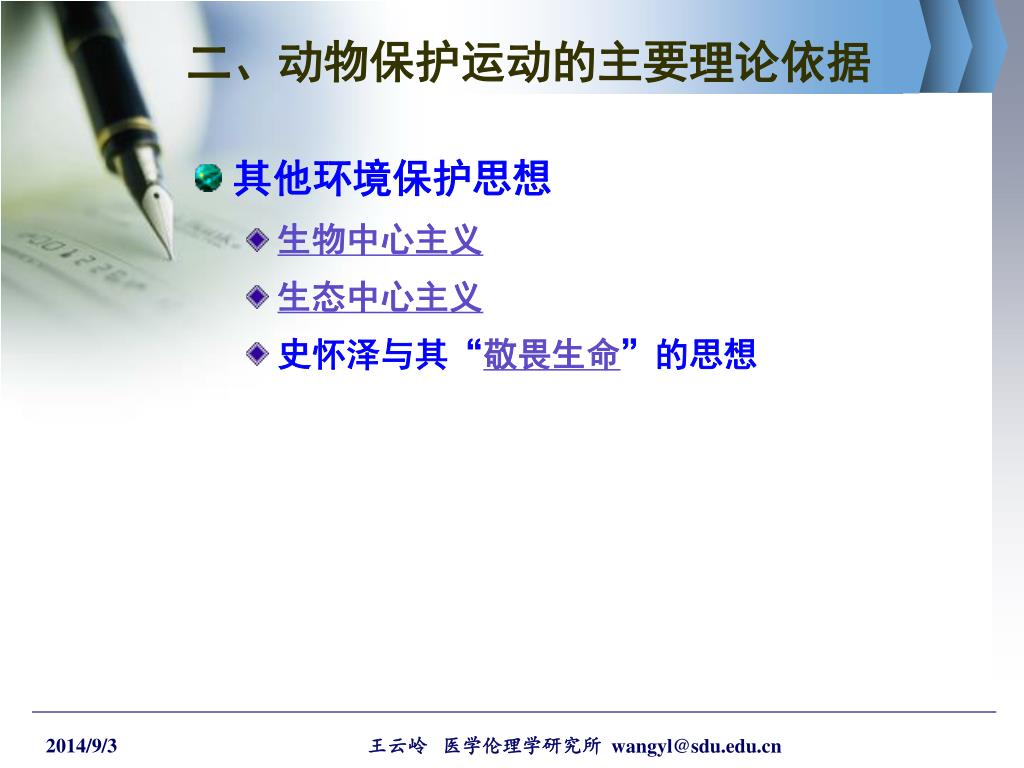 二、动物保护运动的主要理论依据

其他环境保护思想

生物中心主义

生态中心主义

史怀泽与其“敬畏生命”的思想

2014/9/3

王云岭 医学伦理学研究所 wangyl@sdu.edu.cn